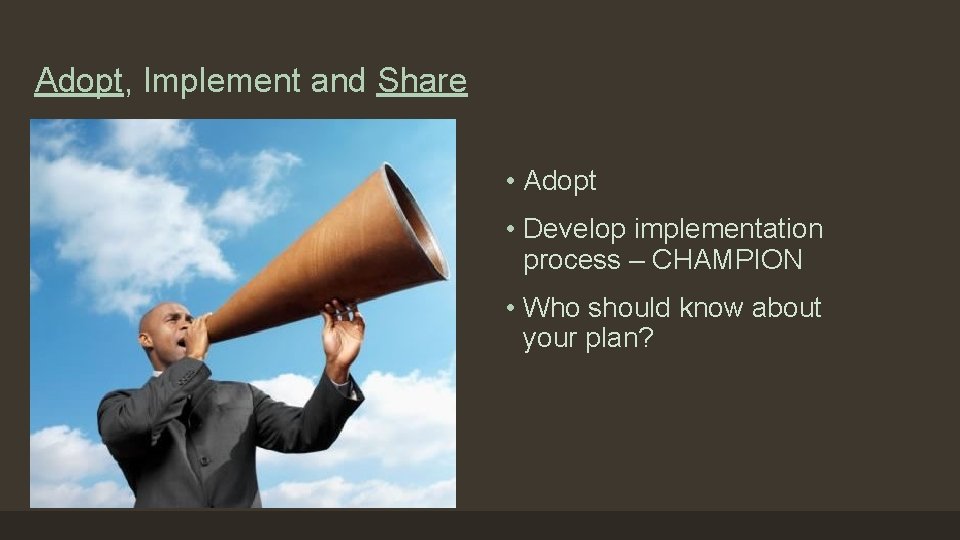 Adopt, Implement and Share

• Adopt
• Develop implementation process – CHAMPION
• Who should know about your plan?